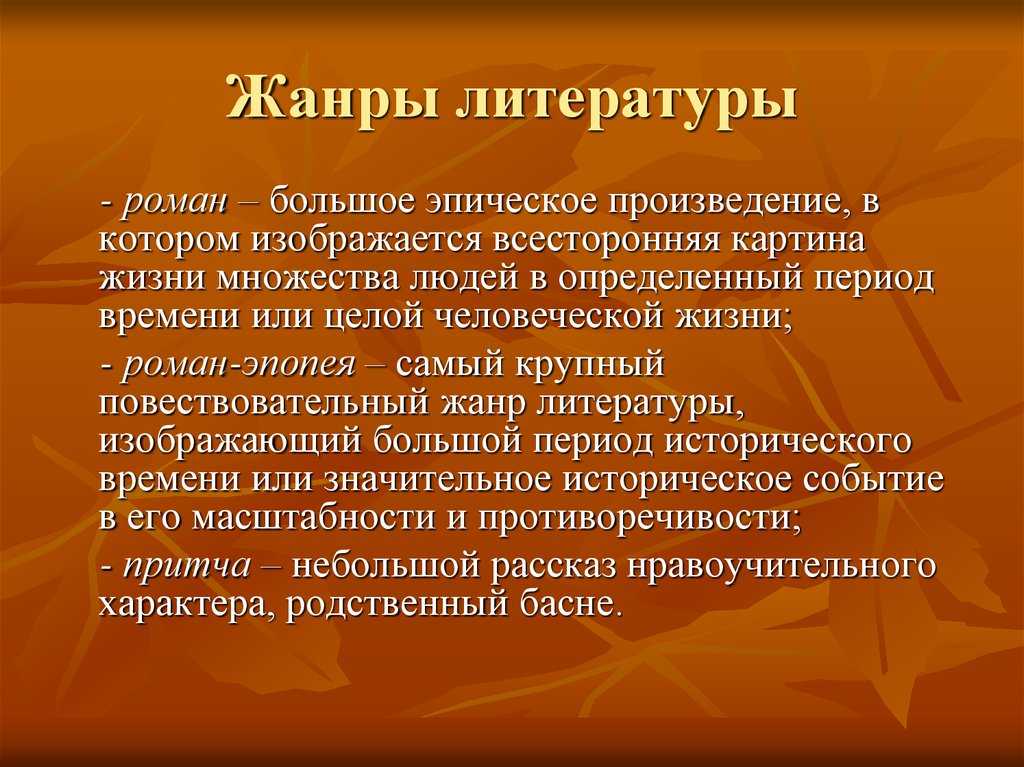 Жанры литературы

- роман – большое эпическое произведение, в котором изображается всесторонняя картина жизни множества людей в определенный период времени или целой человеческой жизни;

- роман-эпопея – самый крупный повествовательный жанр литературы, изображающий большой период исторического времени или значительное историческое событие в его масштабности и противоречивости;

- притча – небольшой рассказ нравоучительного характера, родственный басне.